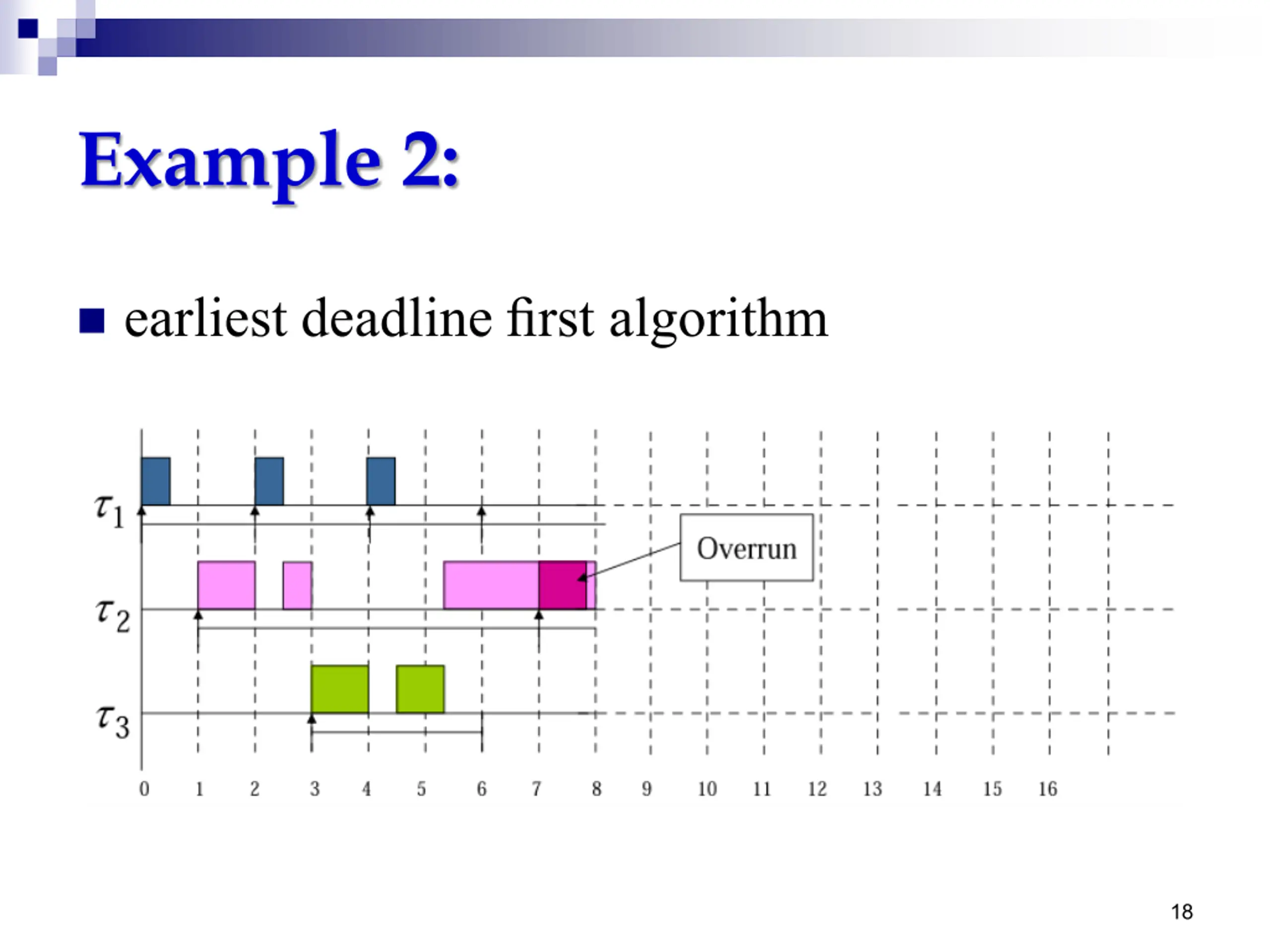 Example 2:

earliest deadline first algorithm

$\tau_1$

$\tau_2$

$\tau_3$

Overrun

0 1 2 3 4 5 6 7 8 9 10 11 12 13 14 15 16

18